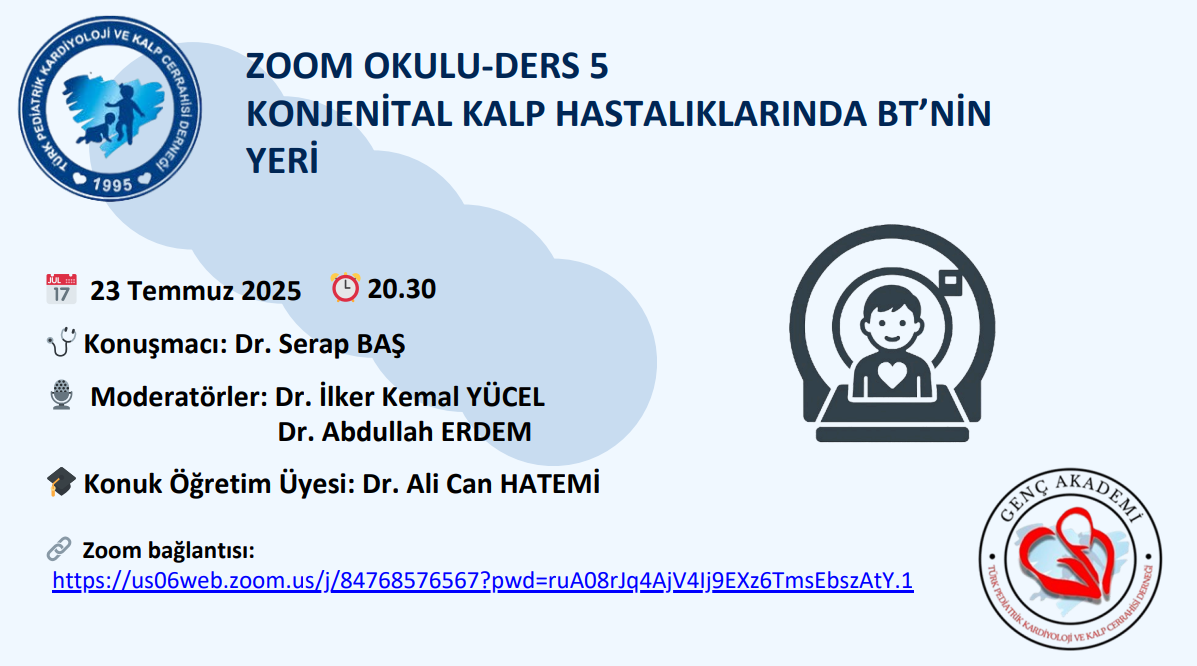 TÜRK PEDİATRİK KARDİYOLOJİ VE KALP CERRAHİSİ DERNEĞİ
1995

ZOOM OKULU-DERS 5
KONJENİTAL KALP HASTALIKLARINDA BT'NİN YERİ

JUL 17 23 Temmuz 2025 20.30

Konuşmacı: Dr. Serap BAŞ

Moderatörler: Dr. İlker Kemal YÜCEL
Dr. Abdullah ERDEM

Konuk Öğretim Üyesi: Dr. Ali Can HATEMİ

Zoom bağlantısı:
https://us06web.zoom.us/j/84768576567?pwd=ruA08rJq4AjV4Ij9EXz6TmsEbszAtY.1

GENÇ AKADEMİ
TÜRK PEDİATRİK KARDİYOLOJİ VE KALP CERRAHİSİ DERNEĞİ